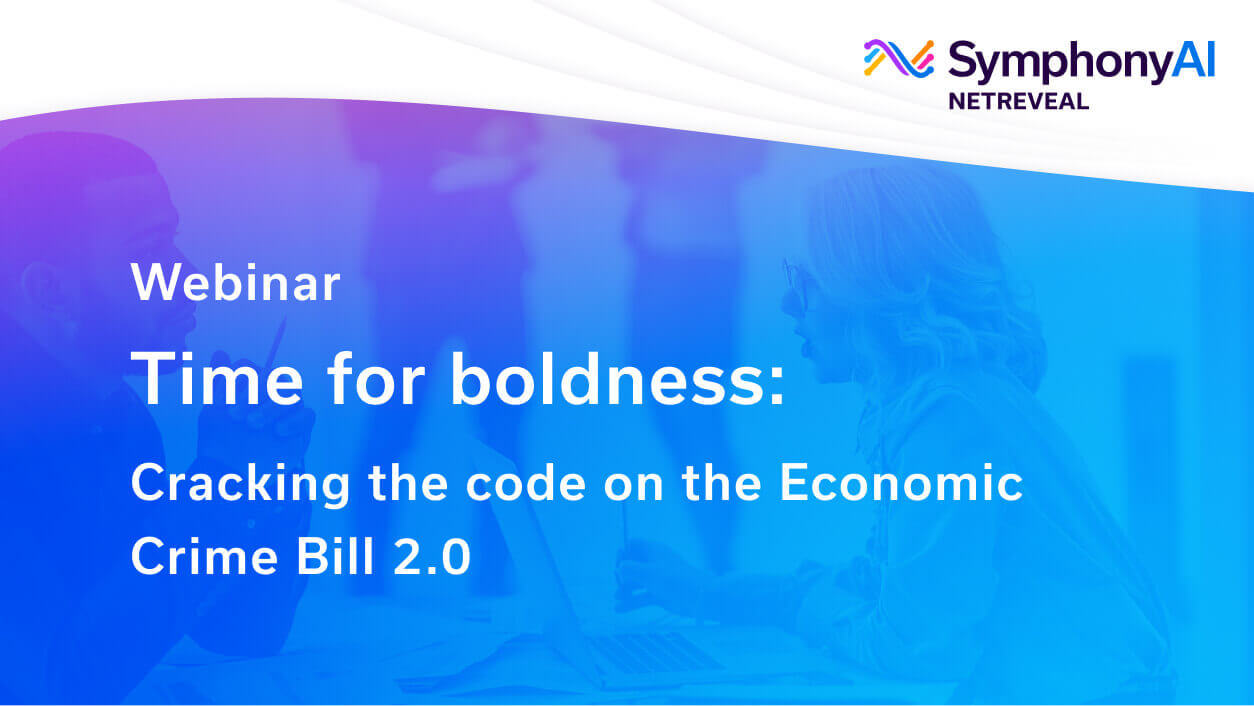 SymphonyAI
NETREVEAL

Webinar

Time for boldness:

Cracking the code on the Economic Crime Bill 2.0